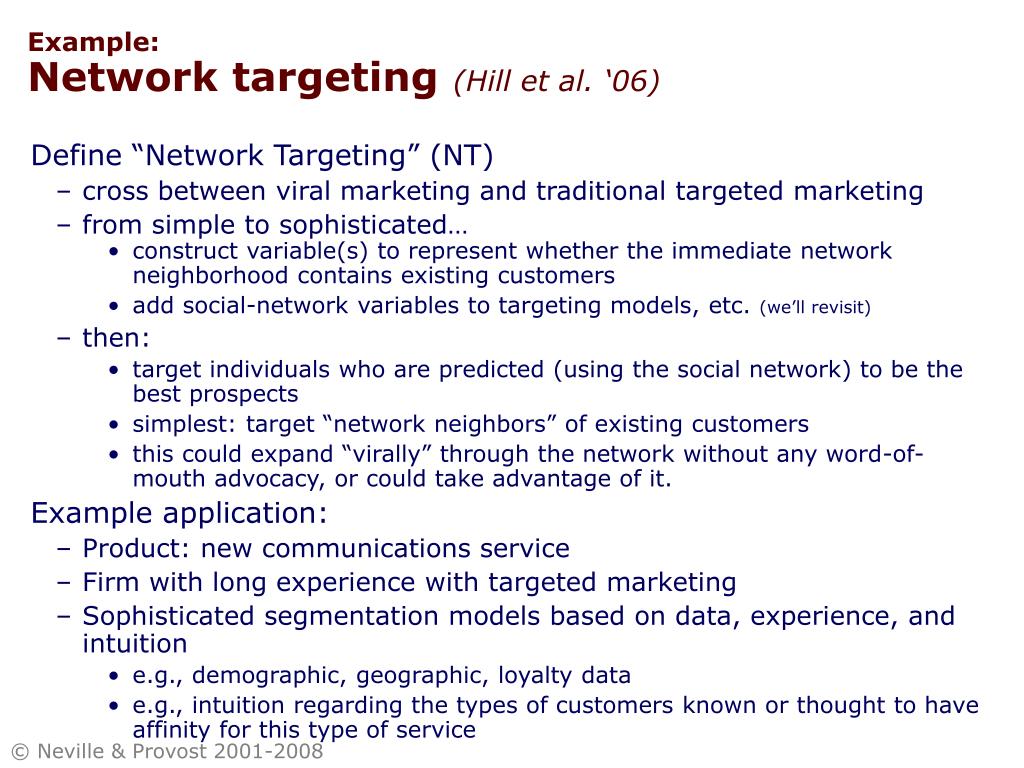 Example:
Network targeting (Hill et al. ‘06)

Define “Network Targeting” (NT)
– cross between viral marketing and traditional targeted marketing
– from simple to sophisticated…
• construct variable(s) to represent whether the immediate network neighborhood contains existing customers
• add social-network variables to targeting models, etc. (we’ll revisit)
– then:
• target individuals who are predicted (using the social network) to be the best prospects
• simplest: target “network neighbors” of existing customers
• this could expand “virally” through the network without any word-of-mouth advocacy, or could take advantage of it.

Example application:
– Product: new communications service
– Firm with long experience with targeted marketing
– Sophisticated segmentation models based on data, experience, and intuition
• e.g., demographic, geographic, loyalty data
• e.g., intuition regarding the types of customers known or thought to have affinity for this type of service

© Neville & Provost 2001-2008